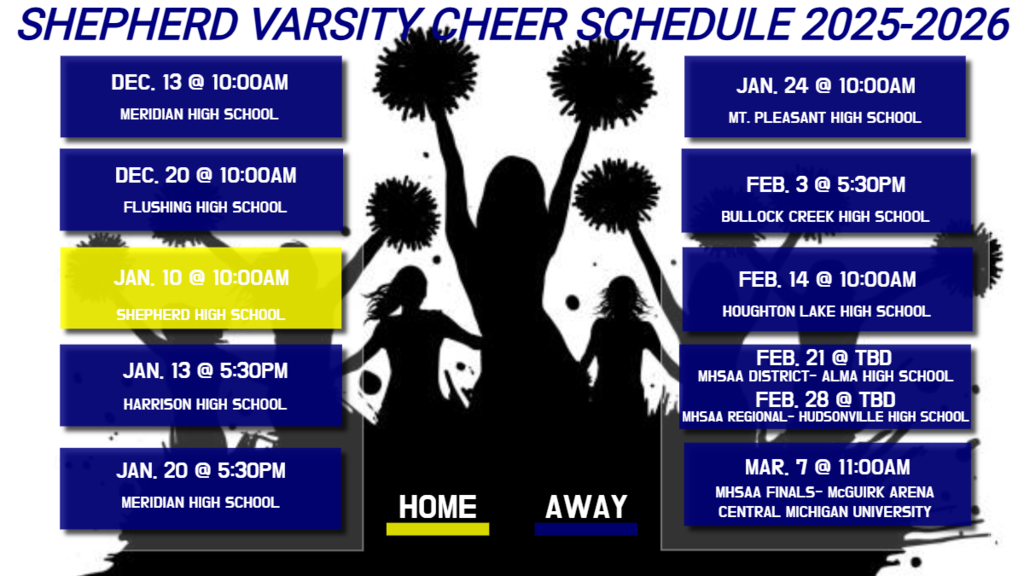 SHEPHERD VARSITY CHEER SCHEDULE 2025-2026

DEC. 13 @ 10:00AM
MERIDIAN HIGH SCHOOL

DEC. 20 @ 10:00AM
FLUSHING HIGH SCHOOL

JAN. 10 @ 10:00AM
SHEPHERD HIGH SCHOOL

JAN. 13 @ 5:30PM
HARRISON HIGH SCHOOL

JAN. 20 @ 5:30PM
MERIDIAN HIGH SCHOOL

HOME

AWAY

JAN. 24 @ 10:00AM
MT. PLEASANT HIGH SCHOOL

FEB. 3 @ 5:30PM
BULLOCK CREEK HIGH SCHOOL

FEB. 14 @ 10:00AM
HOUGHTON LAKE HIGH SCHOOL

FEB. 21 @ TBD
MHSAA DISTRICT- ALMA HIGH SCHOOL
FEB. 28 @ TBD
MHSAA REGIONAL- HUDSONVILLE HIGH SCHOOL

MAR. 7 @ 11:00AM
MHSAA FINALS- McGUIRK ARENA
CENTRAL MICHIGAN UNIVERSITY